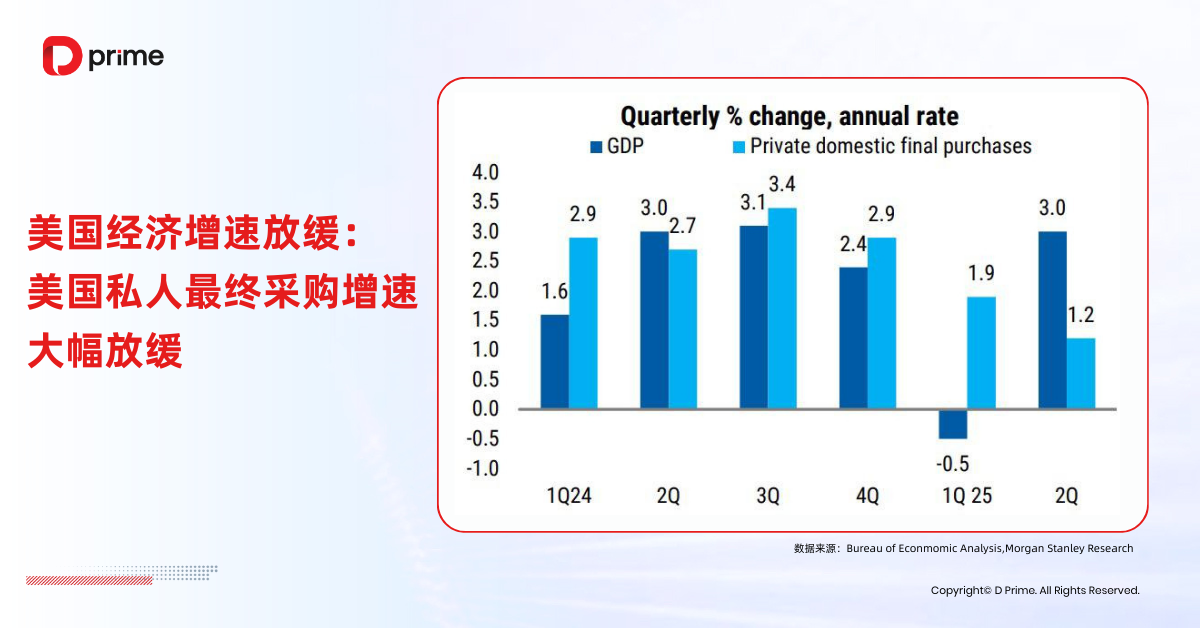 D prime

美国经济增速放缓：
美国私人最终采购增速大幅放缓

Quarterly % change, annual rate
GDP Private domestic final purchases

4.0
3.5
3.0
2.5
2.0
1.5
1.0
0.5
0.0
-0.5
-1.0

1.6 2.9
3.0 2.7
3.1 3.4
2.4 2.9
-0.5 1.9
3.0 1.2

1Q24 2Q 3Q 4Q 1Q 25 2Q

数据来源：Bureau of Econmomic Analysis,Morgan Stanley Research

Copyright© D Prime. All Rights Reserved.